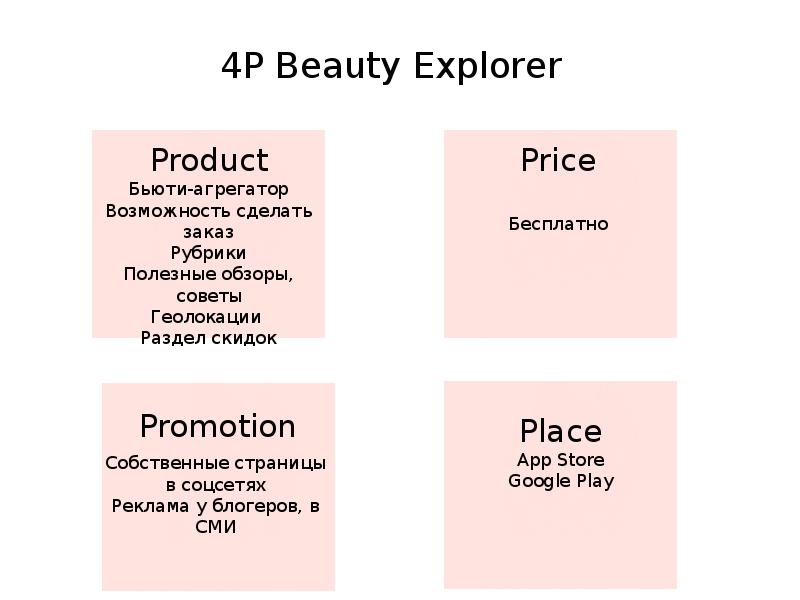 4P Beauty Explorer

Product
Бьюти-агрегатор
Возможность сделать заказ
Рубрики
Полезные обзоры, советы
Геолокации
Раздел скидок

Price
Бесплатно

Promotion
Собственные страницы в соцсетях
Реклама у блогеров, в СМИ

Place
App Store
Google Play